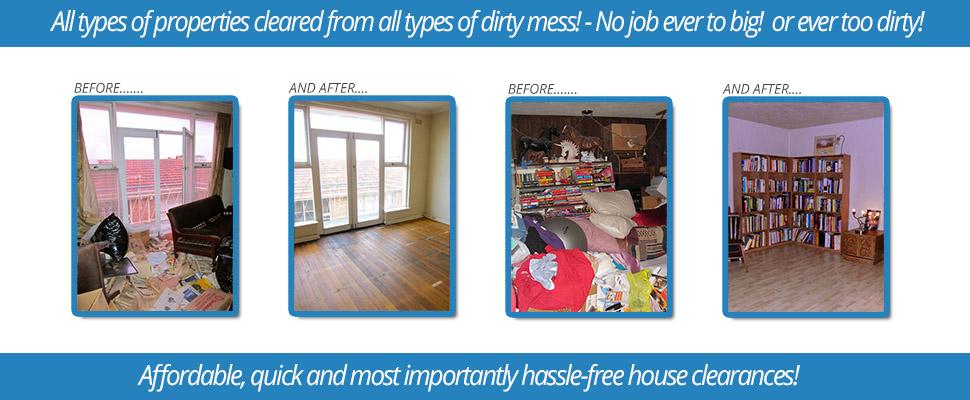 All types of properties cleared from all types of dirty mess! - No job ever to big! or ever too dirty!

BEFORE.......

AND AFTER....

BEFORE.......

AND AFTER....

Affordable, quick and most importantly hassle-free house clearances!